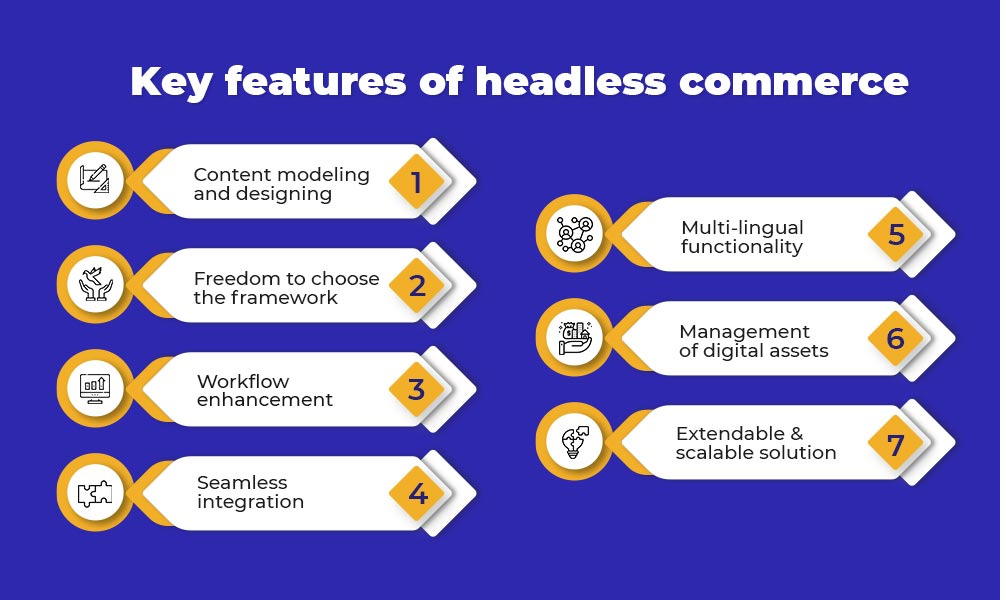 Key features of headless commerce

Content modeling and designing 1

Freedom to choose the framework 2

Workflow enhancement 3

Seamless integration 4

Multi-lingual functionality 5

Management of digital assets 6

Extendable & scalable solution 7